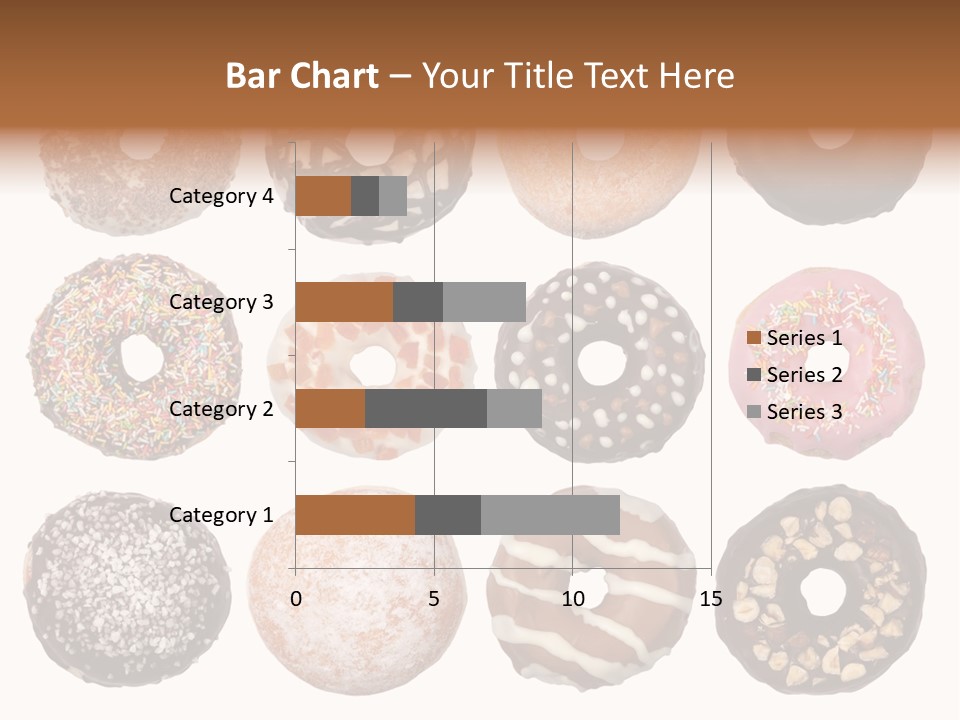 Bar Chart – Your Title Text Here

Category 4
Category 3
Category 2
Category 1

0
5
10
15

Series 1
Series 2
Series 3